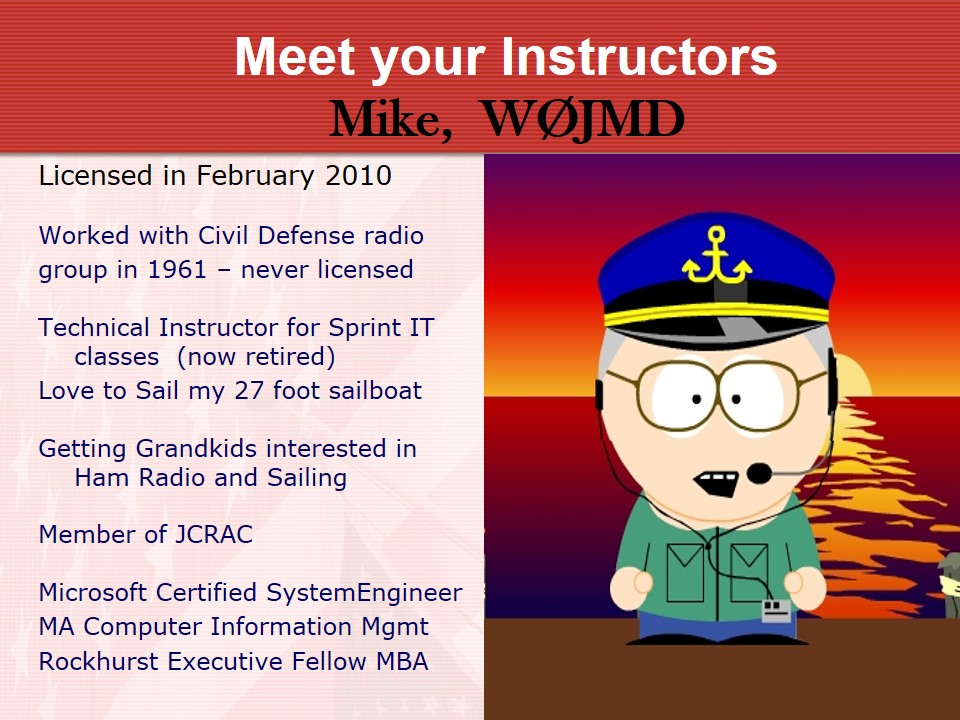 Meet your Instructors
Mike, WØJMD

Licensed in February 2010

Worked with Civil Defense radio group in 1961 – never licensed

Technical Instructor for Sprint IT classes (now retired)
Love to Sail my 27 foot sailboat

Getting Grandkids interested in Ham Radio and Sailing

Member of JCRAC

Microsoft Certified SystemEngineer
MA Computer Information Mgmt
Rockhurst Executive Fellow MBA